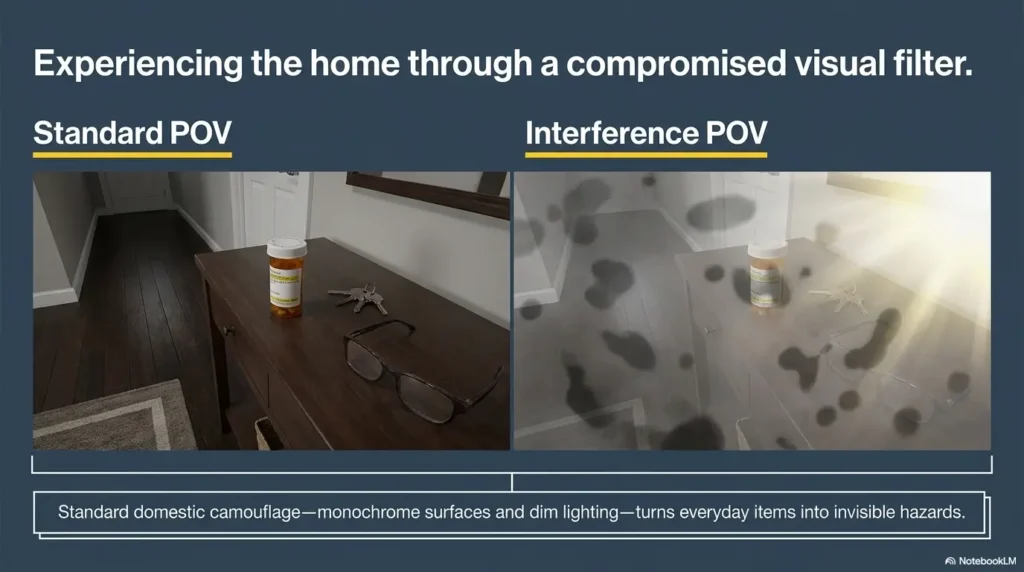 Experiencing the home through a compromised visual filter.

Standard POV

Interference POV

Standard domestic camouflage—monochrome surfaces and dim lighting—turns everyday items into invisible hazards.

NotebookLM